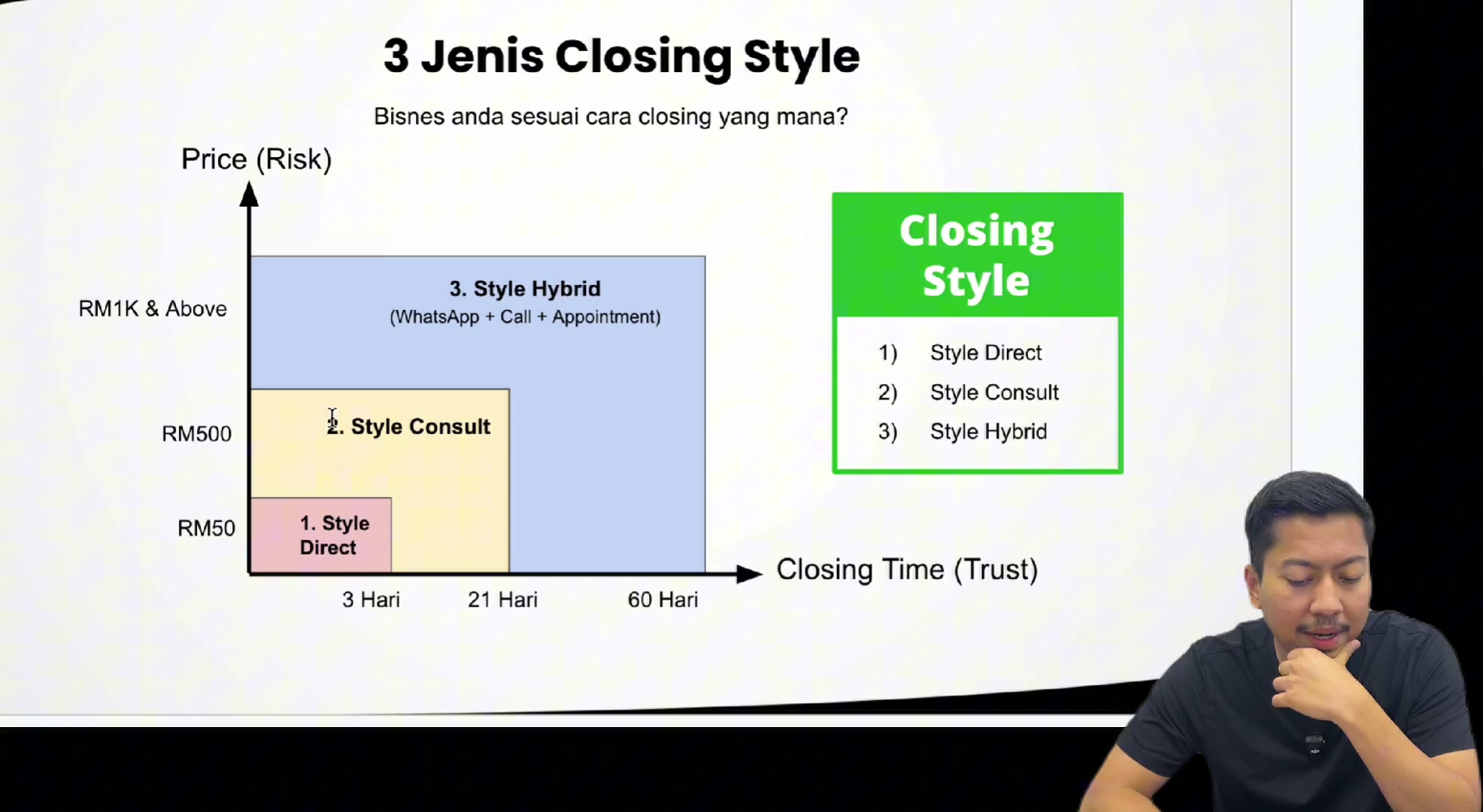 3 Jenis Closing Style

Bisnes anda sesuai cara closing yang mana?

Price (Risk)

RM1K & Above

RM500

RM50

3. Style Hybrid
(WhatsApp + Call + Appointment)

2. Style Consult

1. Style Direct

3 Hari

21 Hari

60 Hari

Closing Time (Trust)

Closing Style

1) Style Direct
2) Style Consult
3) Style Hybrid